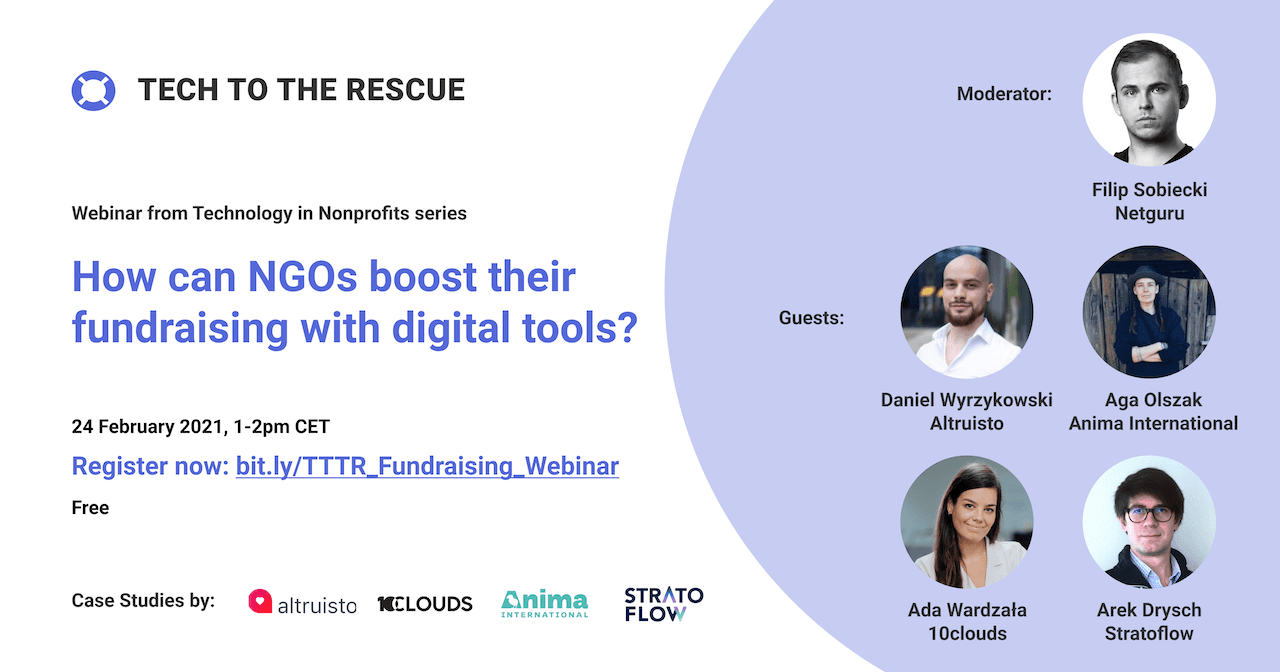 TECH TO THE RESCUE

Webinar from Technology in Nonprofits series

How can NGOs boost their fundraising with digital tools?

24 February 2021, 1-2pm CET

Register now: bit.ly/TTTR_Fundraising_Webinar

Free

Case Studies by: altruisto 10CLOUDS Anima INTERNATIONAL STRATO FLOW

Moderator:

Filip Sobiecki
Netguru

Guests:

Daniel Wyrzykowski
Altruisto

Aga Olszak
Anima International

Ada Wardzała
10clouds

Arek Drysch
Stratoflow